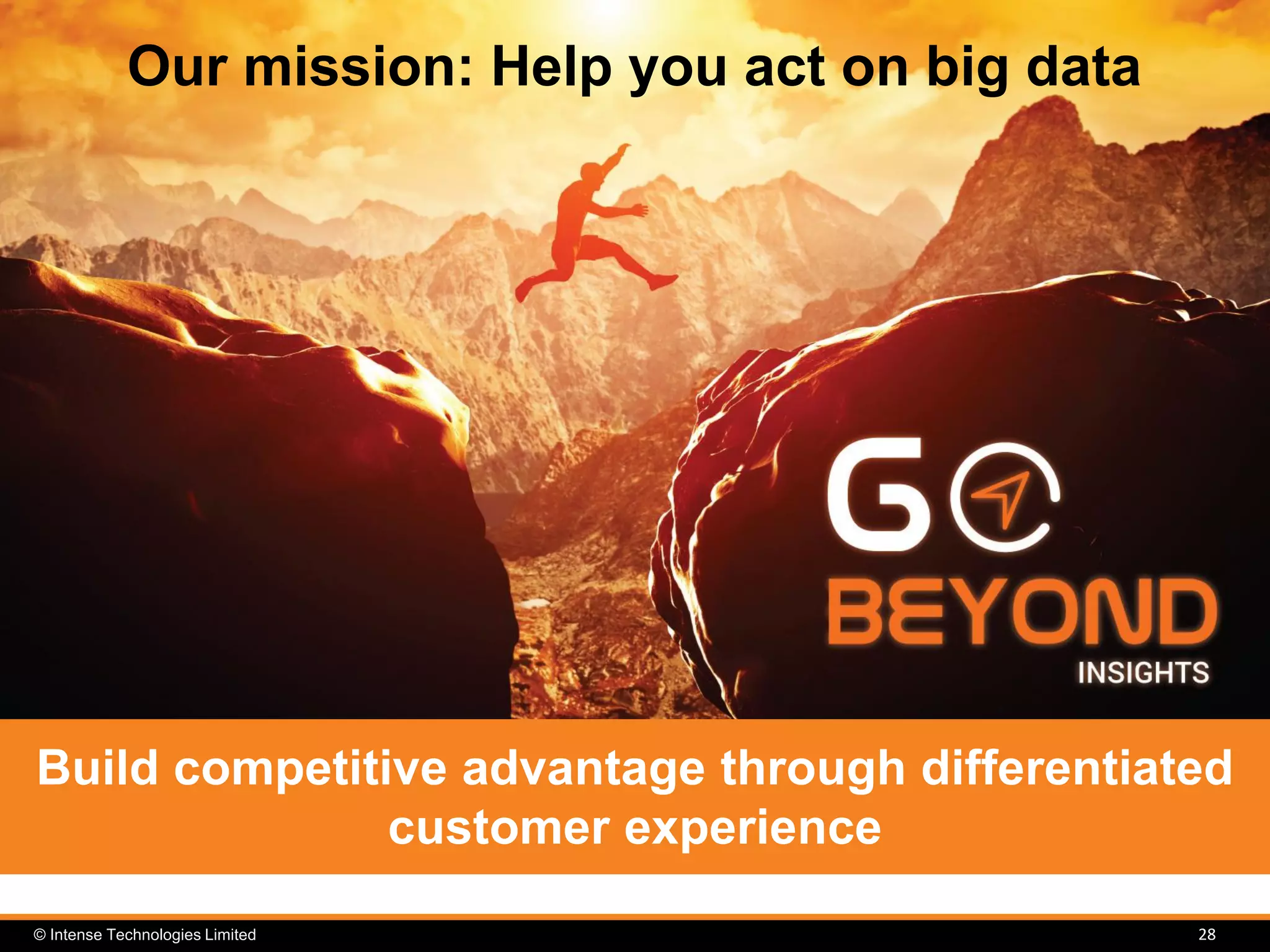 Our mission: Help you act on big data

GO
BEYOND
INSIGHTS

Build competitive advantage through differentiated customer experience

© Intense Technologies Limited

28